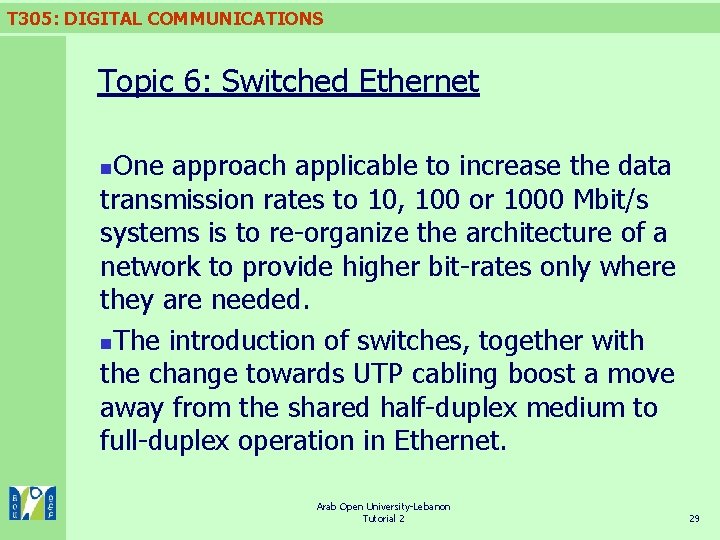 T305: DIGITAL COMMUNICATIONS

Topic 6: Switched Ethernet

One approach applicable to increase the data transmission rates to 10, 100 or 1000 Mbit/s systems is to re-organize the architecture of a network to provide higher bit-rates only where they are needed.

The introduction of switches, together with the change towards UTP cabling boost a move away from the shared half-duplex medium to full-duplex operation in Ethernet.

Arab Open University-Lebanon
Tutorial 2

29